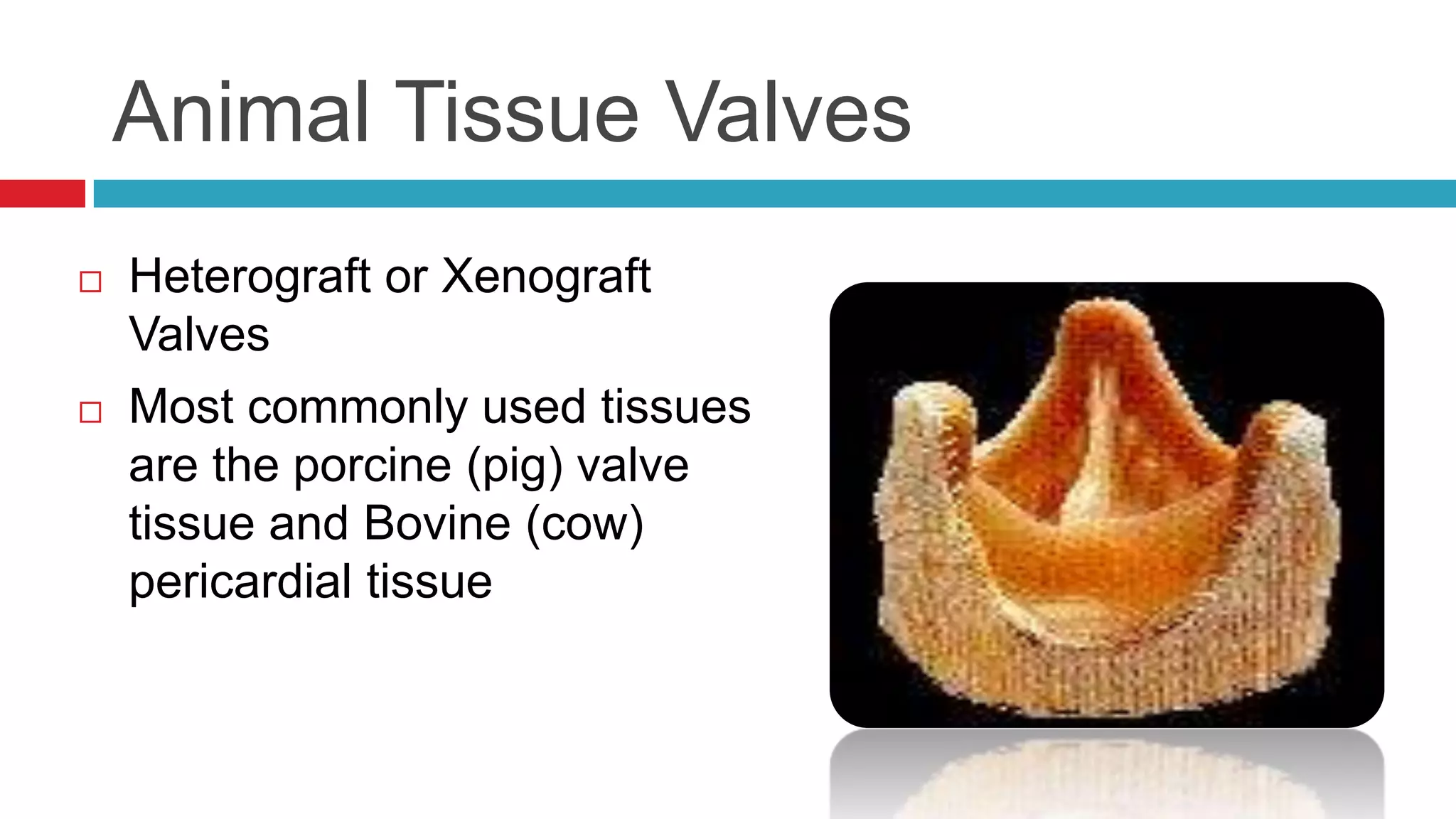 Animal Tissue Valves

□ Heterograft or Xenograft Valves

□ Most commonly used tissues are the porcine (pig) valve tissue and Bovine (cow) pericardial tissue